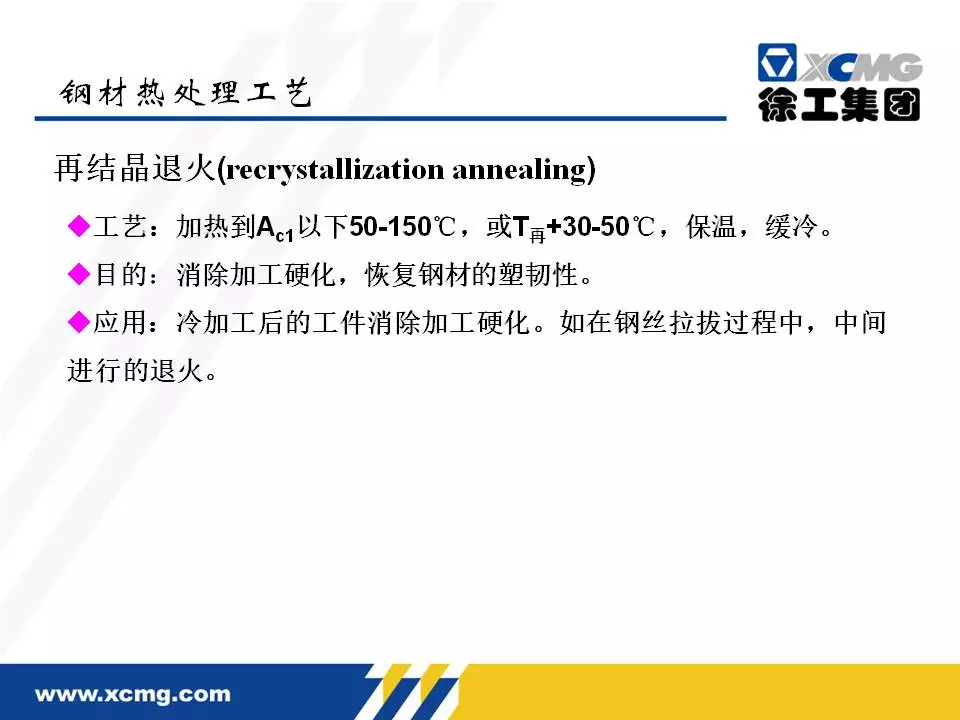 钢材热处理工艺

XCMG
徐工集团

再结晶退火(recrystallization annealing)

◆工艺：加热到$A_{c1}$以下50-150℃，或$T_{再}$+30-50℃，保温，缓冷。

◆目的：消除加工硬化，恢复钢材的塑韧性。

◆应用：冷加工后的工件消除加工硬化。如在钢丝拉拔过程中，中间进行的退火。

www.xcmg.com